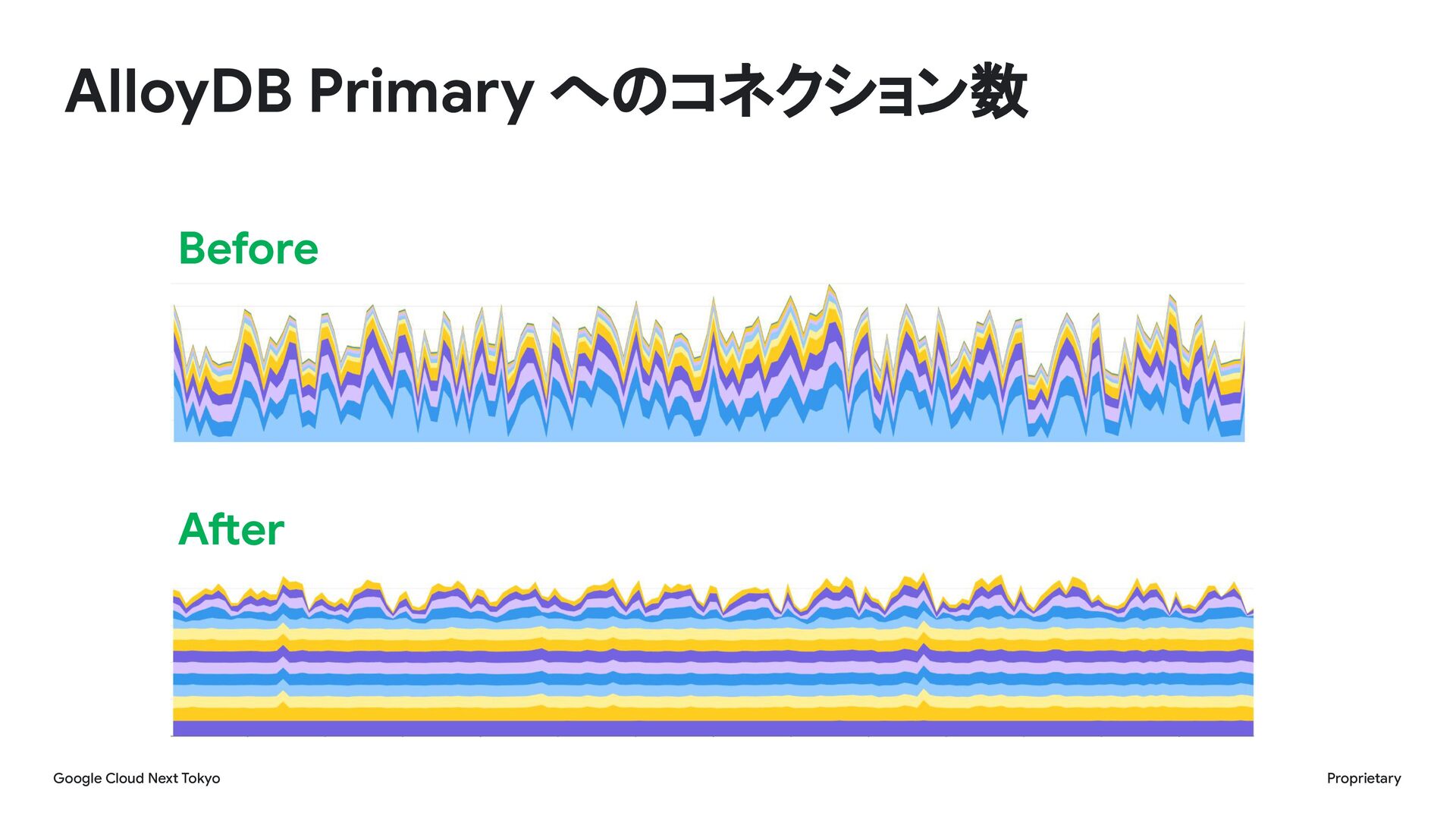 AlloyDB Primary へのコネクション数

Before

After

Google Cloud Next Tokyo

Proprietary